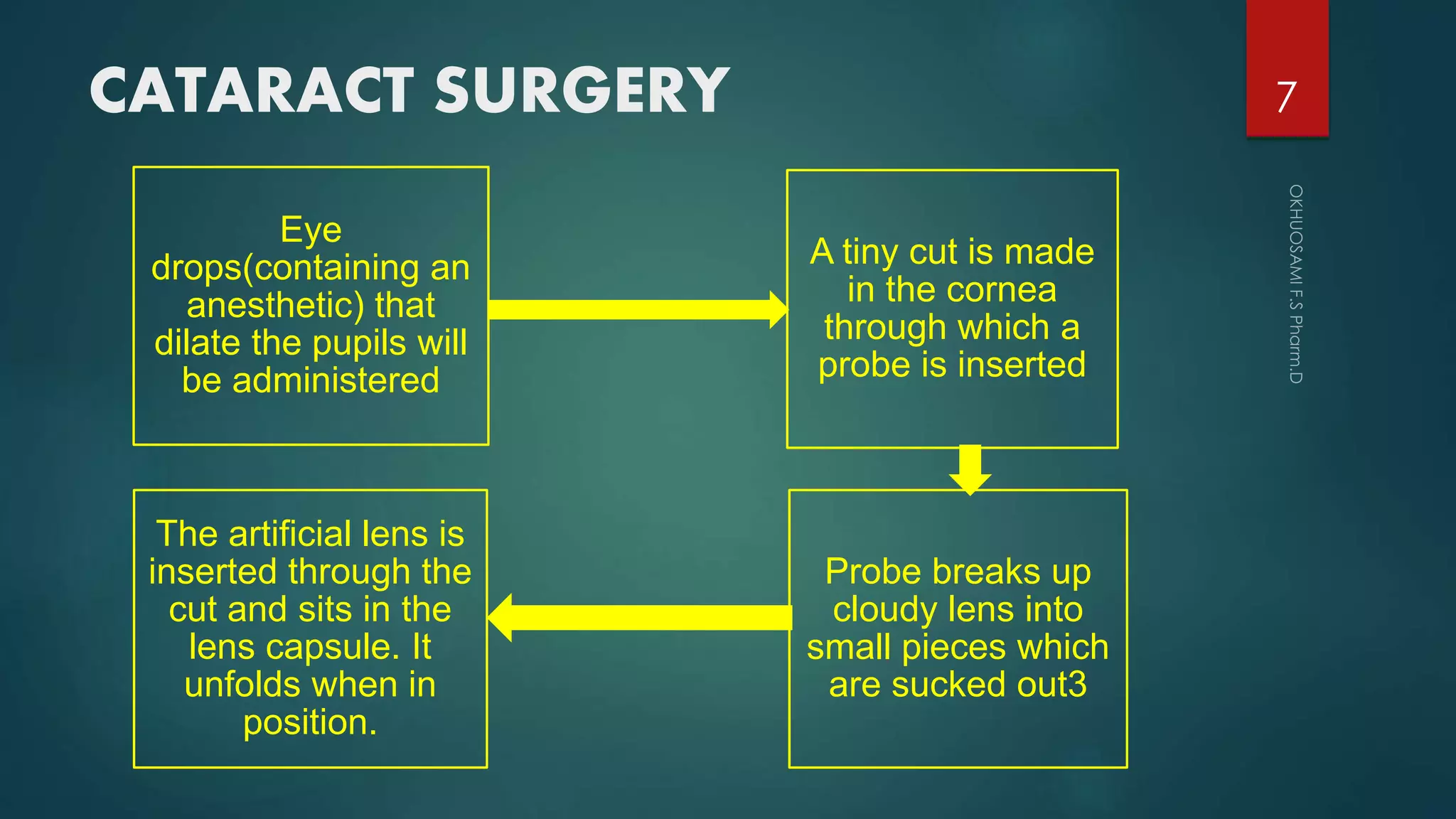 CATARACT SURGERY

7

OKHUOSAMI F.S Pharm.D

Eye drops(containing an anesthetic) that dilate the pupils will be administered

A tiny cut is made in the cornea through which a probe is inserted

Probe breaks up cloudy lens into small pieces which are sucked out3

The artificial lens is inserted through the cut and sits in the lens capsule. It unfolds when in position.